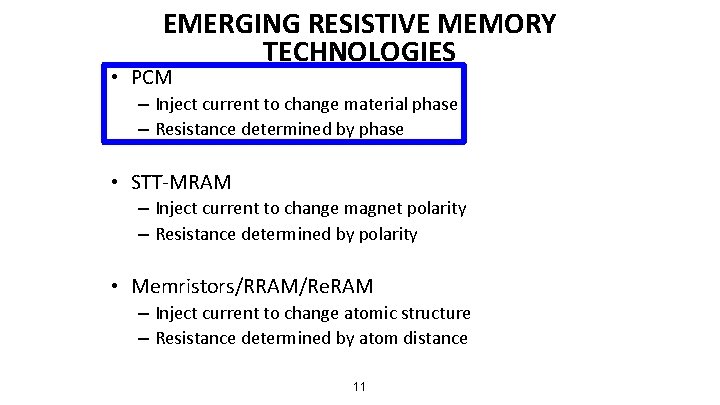 EMERGING RESISTIVE MEMORY TECHNOLOGIES

• PCM
– Inject current to change material phase
– Resistance determined by phase

• STT-MRAM
– Inject current to change magnet polarity
– Resistance determined by polarity

• Memristors/RRAM/ReRAM
– Inject current to change atomic structure
– Resistance determined by atom distance

11